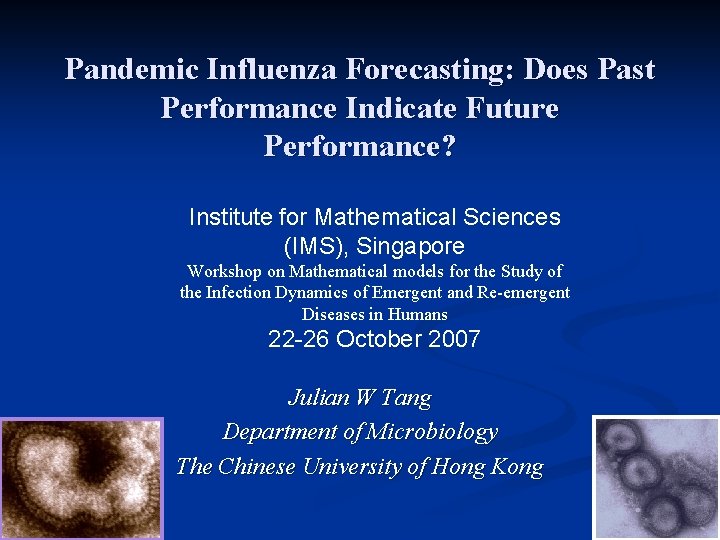 Pandemic Influenza Forecasting: Does Past Performance Indicate Future Performance?

Institute for Mathematical Sciences (IMS), Singapore

Workshop on Mathematical models for the Study of the Infection Dynamics of Emergent and Re-emergent Diseases in Humans

22-26 October 2007

Julian W Tang

Department of Microbiology

The Chinese University of Hong Kong